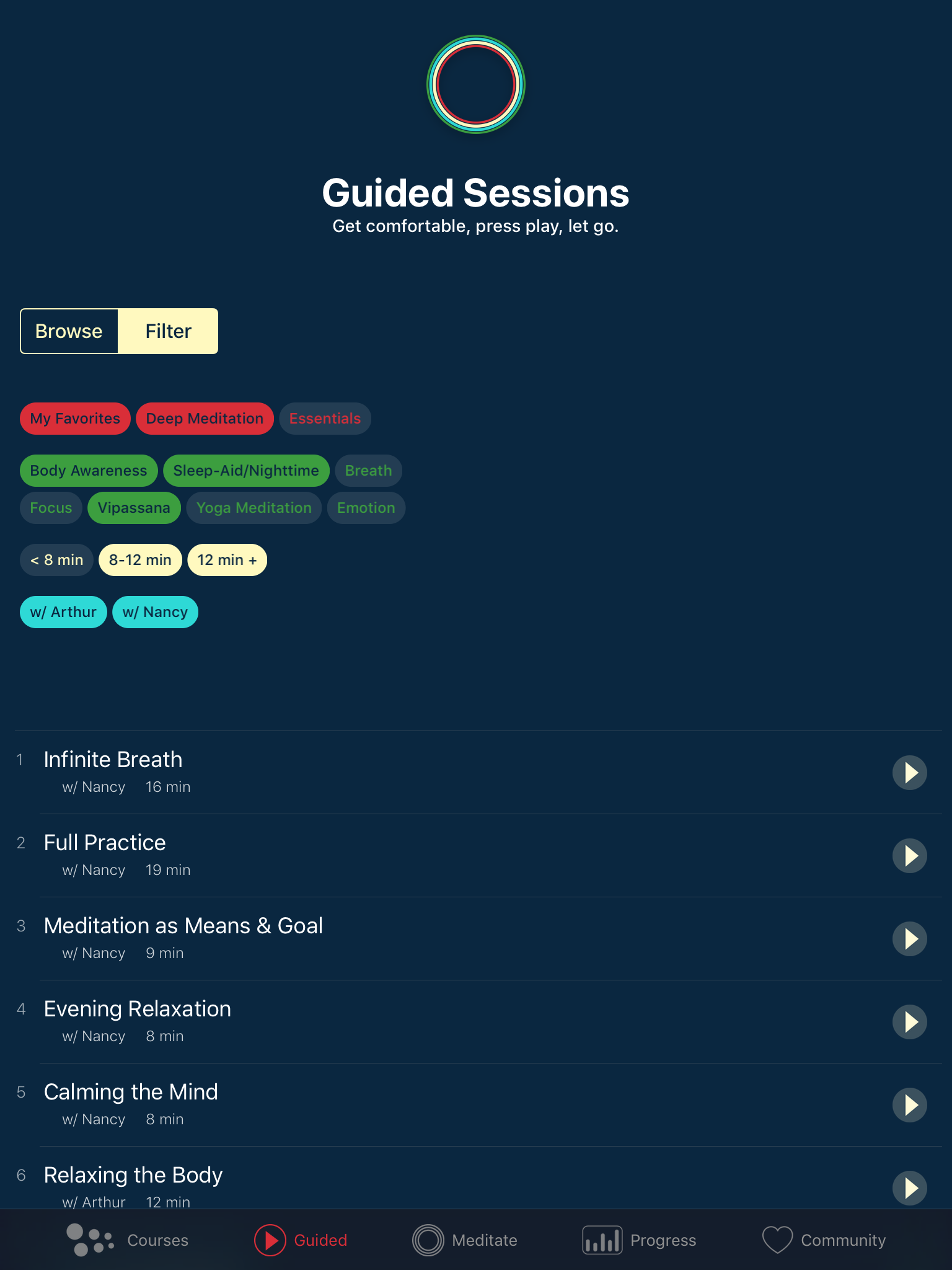 Guided Sessions
Get comfortable, press play, let go.

Browse Filter

My Favorites Deep Meditation Essentials

Body Awareness Sleep-Aid/Nighttime Breath
Focus Vipassana Yoga Meditation Emotion

< 8 min 8-12 min 12 min +

w/ Arthur w/ Nancy

1 Infinite Breath
w/ Nancy 16 min

2 Full Practice
w/ Nancy 19 min

3 Meditation as Means & Goal
w/ Nancy 9 min

4 Evening Relaxation
w/ Nancy 8 min

5 Calming the Mind
w/ Nancy 8 min

6 Relaxing the Body
w/ Arthur 12 min

Courses Guided Meditate Progress Community